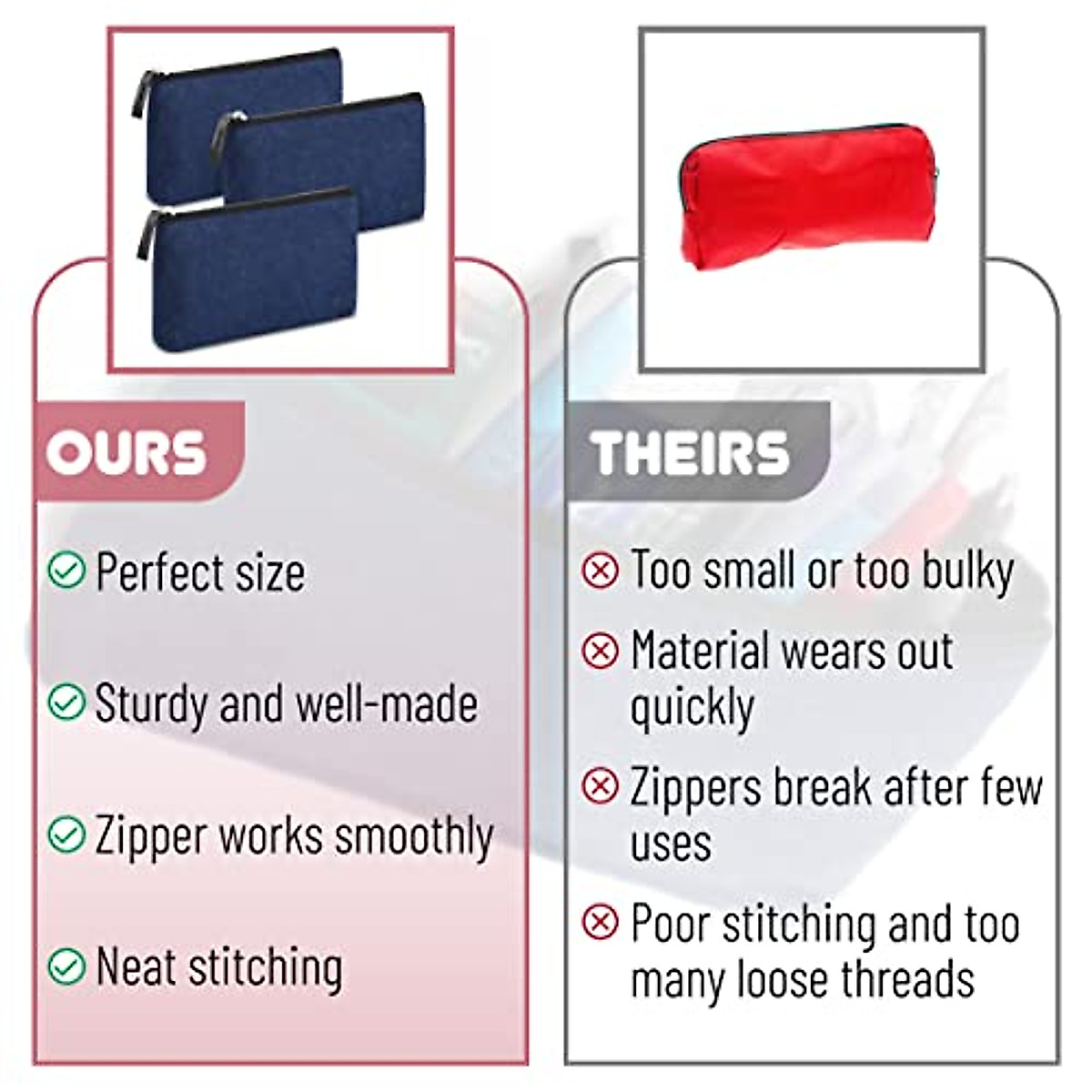 OURS

Perfect size

Sturdy and well-made

Zipper works smoothly

Neat stitching

THEIRS

Too small or too bulky

Material wears out quickly

Zippers break after few uses

Poor stitching and too many loose threads